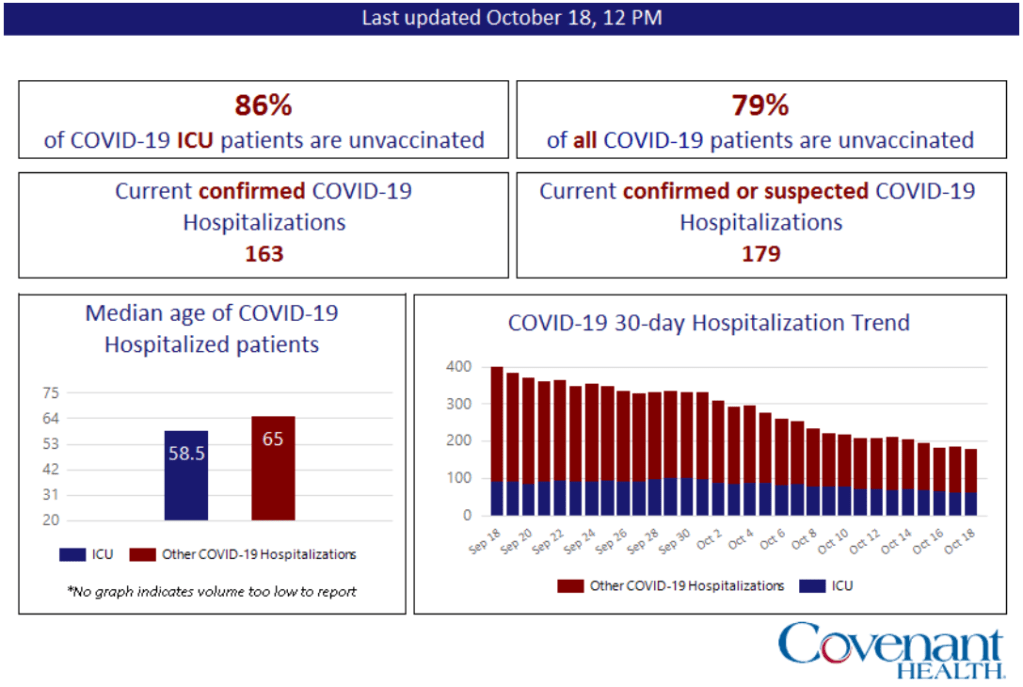 Last updated October 18, 12 PM

86%
of COVID-19 ICU patients are unvaccinated

79%
of all COVID-19 patients are unvaccinated

Current confirmed COVID-19 Hospitalizations
163

Current confirmed or suspected COVID-19 Hospitalizations
179

Median age of COVID-19 Hospitalized patients

75
64
53
42
31
20

58.5
65

ICU
Other COVID-19 Hospitalizations

*No graph indicates volume too low to report

COVID-19 30-day Hospitalization Trend

400
300
200
100
0

Sep 18
Sep 20
Sep 22
Sep 24
Sep 26
Sep 28
Sep 30
Oct 2
Oct 4
Oct 6
Oct 8
Oct 10
Oct 12
Oct 14
Oct 16
Oct 18

Other COVID-19 Hospitalizations
ICU

Covenant HEALTH.